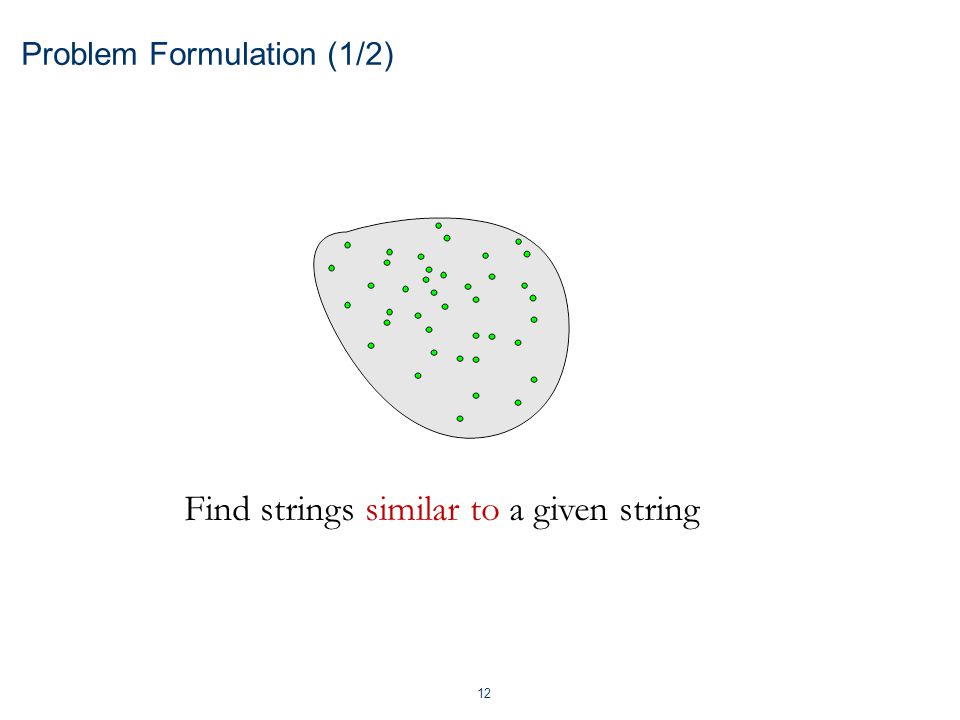 Problem Formulation (1/2)

Find strings similar to a given string

12